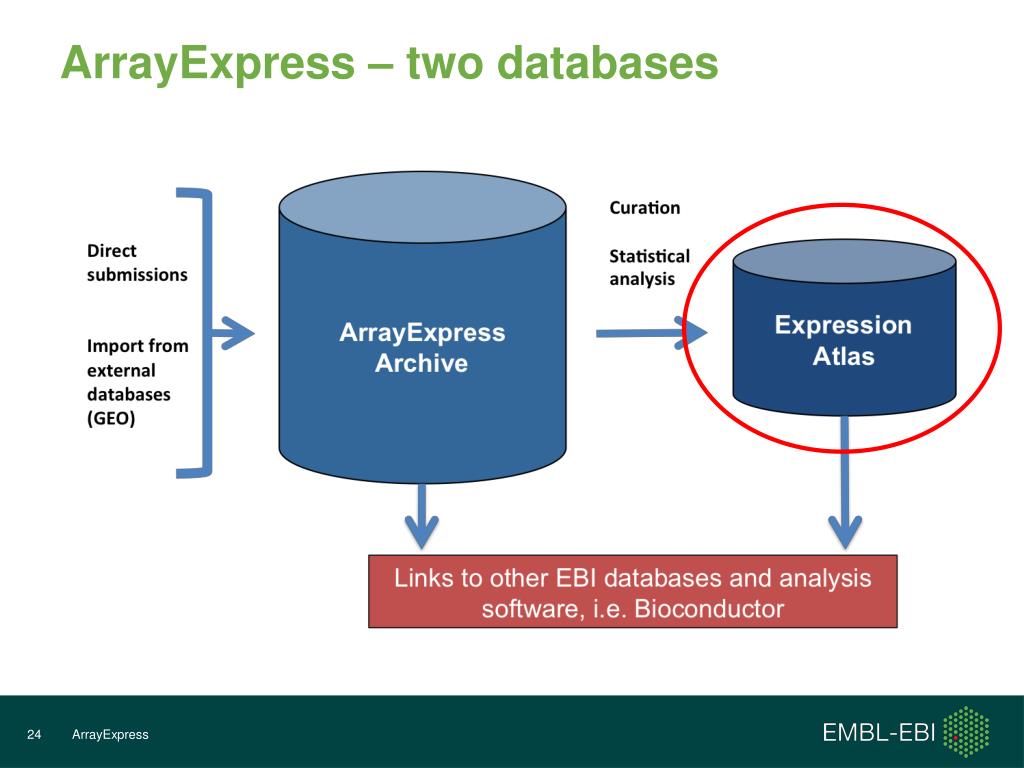 ArrayExpress – two databases

Direct submissions

Import from external databases (GEO)

ArrayExpress Archive

Curation

Statistical analysis

Expression Atlas

Links to other EBI databases and analysis software, i.e. Bioconductor

24 ArrayExpress

EMBL-EBI